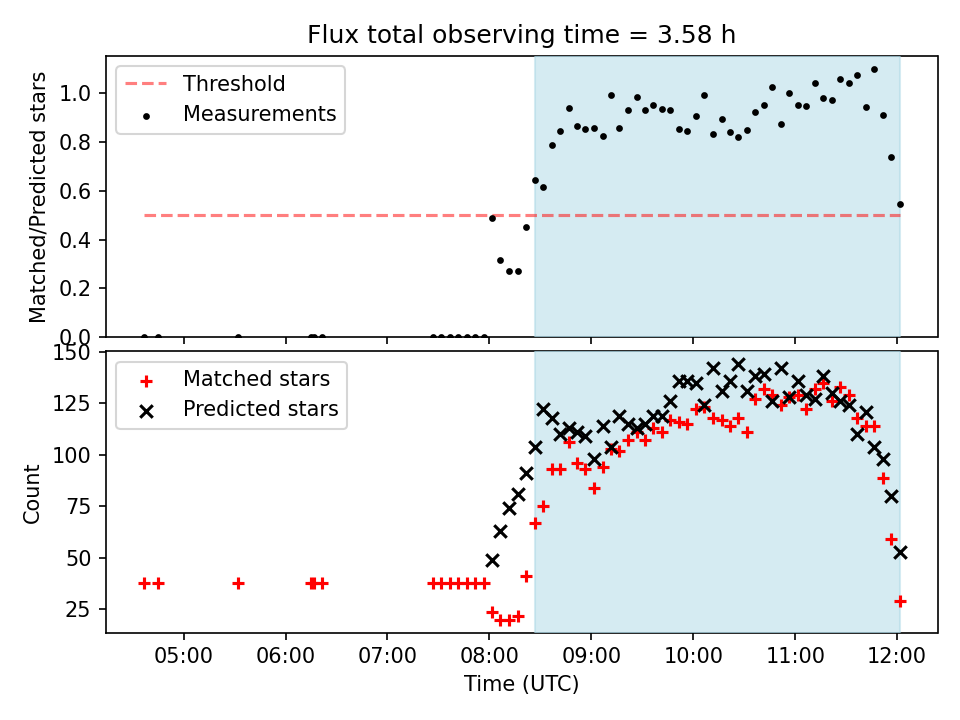 Flux total observing time = 3.58 h

Threshold
Measurements

Matched/Predicted stars

1.0
0.8
0.6
0.4
0.2
0.0

Matched stars
Predicted stars

Count

150
125
100
75
50
25

05:00 06:00 07:00 08:00 09:00 10:00 11:00 12:00

Time (UTC)